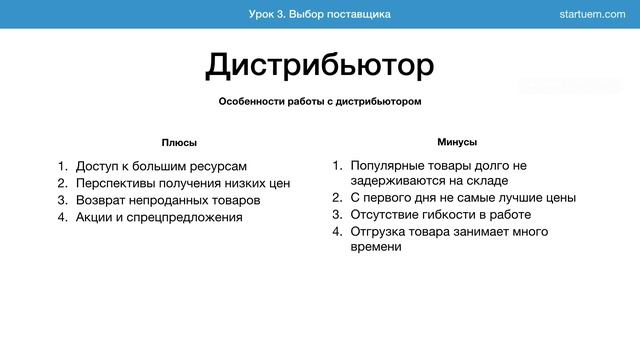 Урок 3. Выбор поставщика

startuem.com

Дистрибьютор

Особенности работы с дистрибьютором

Плюсы

1. Доступ к большим ресурсам
2. Перспективы получения низких цен
3. Возврат непроданных товаров
4. Акции и спрецпредложения

Минусы

1. Популярные товары долго не задерживаются на складе
2. С первого дня не самые лучшие цены
3. Отсутствие гибкости в работе
4. Отгрузка товара занимает много времени